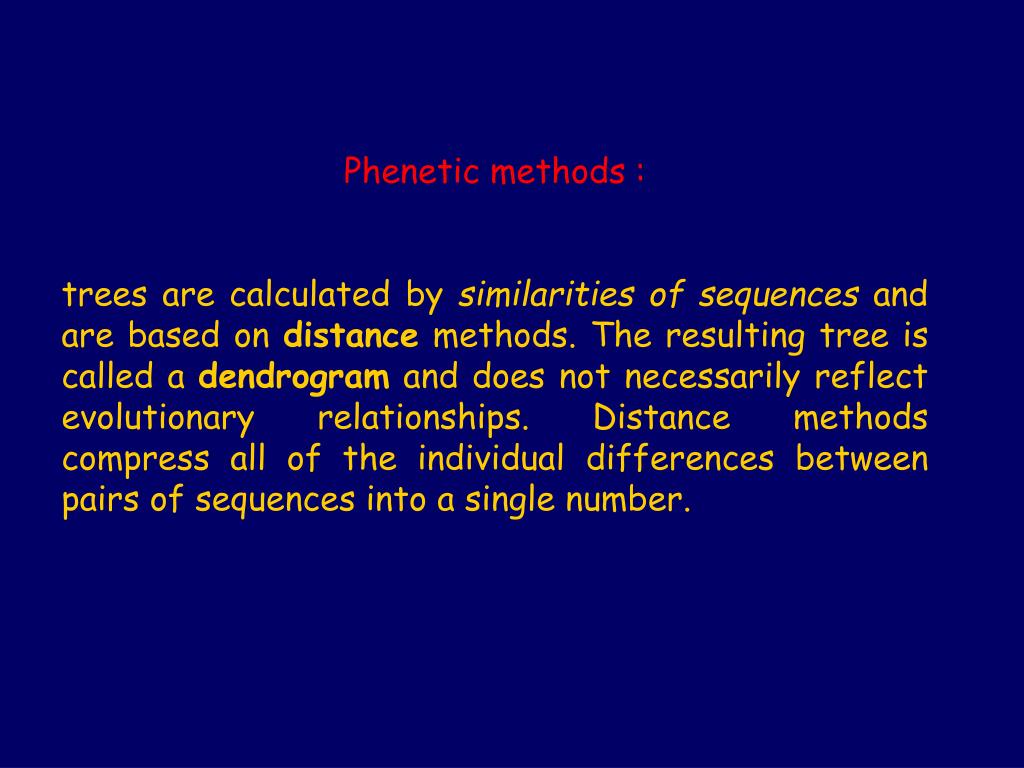 Phenetic methods :

trees are calculated by similarities of sequences and are based on distance methods. The resulting tree is called a dendrogram and does not necessarily reflect evolutionary relationships. Distance methods compress all of the individual differences between pairs of sequences into a single number.